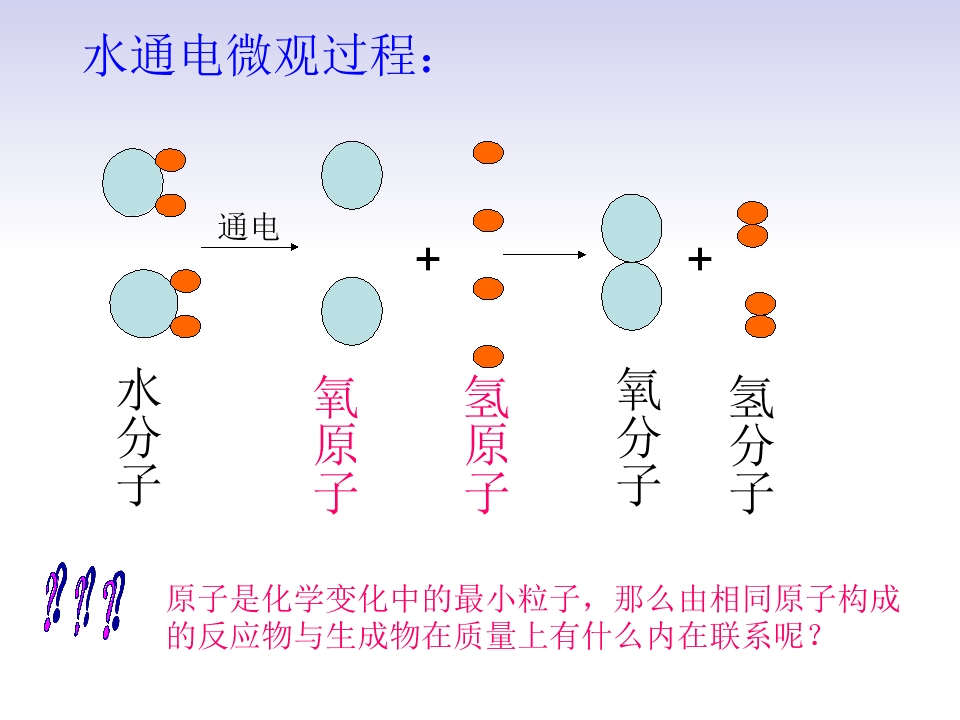 水通电微观过程：

通电

+

+

水分子

氧原子

氢原子

氧分子

氢分子

???

原子是化学变化中的最小粒子，那么由相同原子构成的反应物与生成物在质量上有什么内在联系呢？